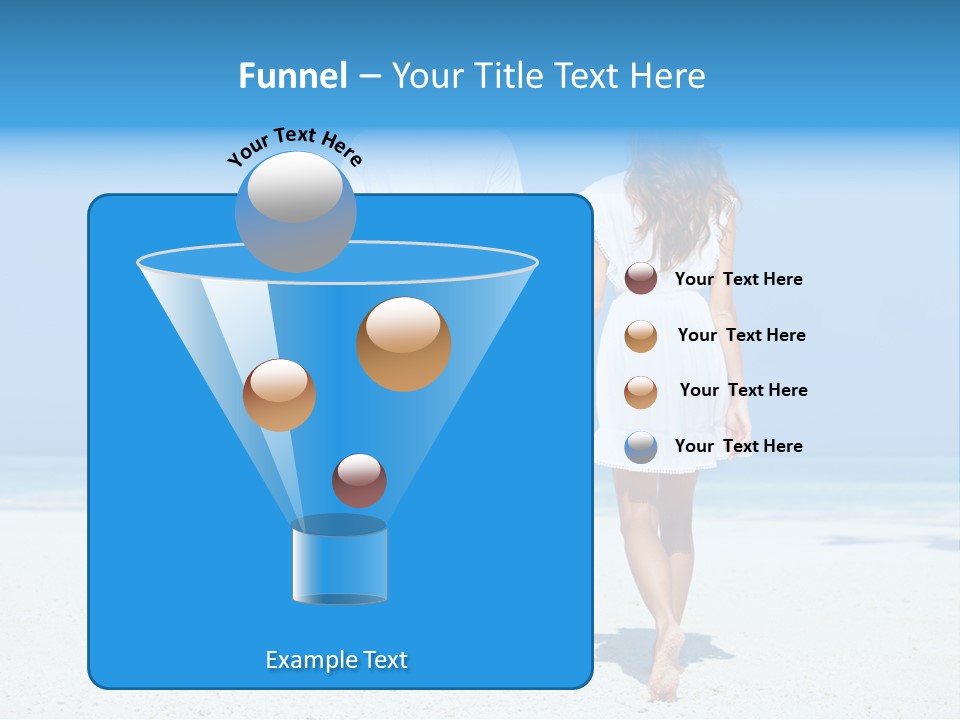 Funnel – Your Title Text Here

Your Text Here

Your Text Here

Your Text Here

Your Text Here

Your Text Here

Example Text